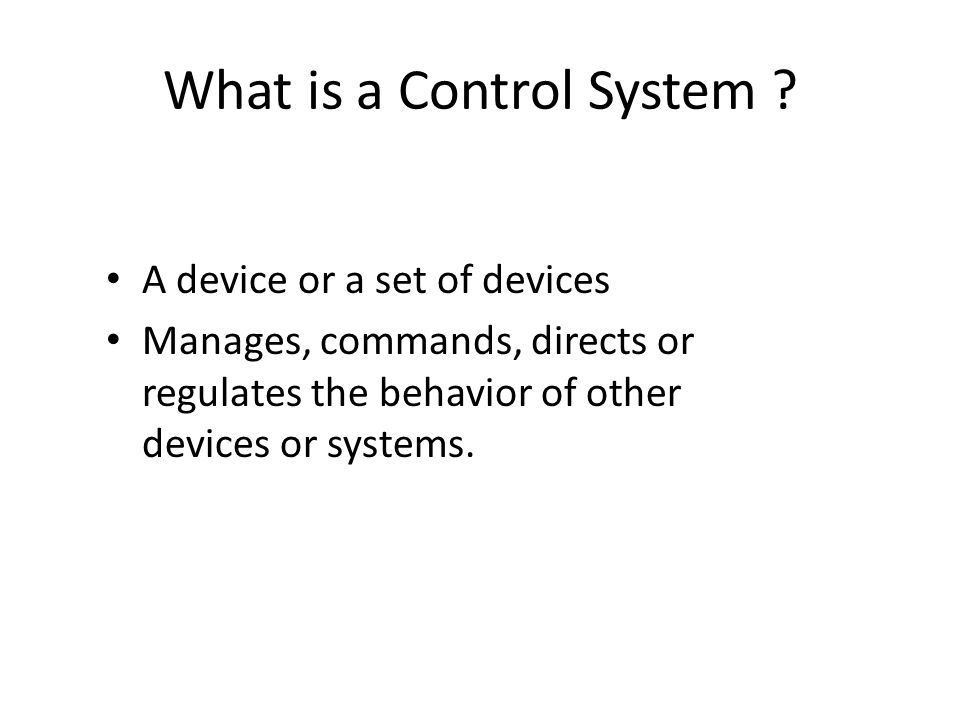 What is a Control System ?

• A device or a set of devices
• Manages, commands, directs or regulates the behavior of other devices or systems.